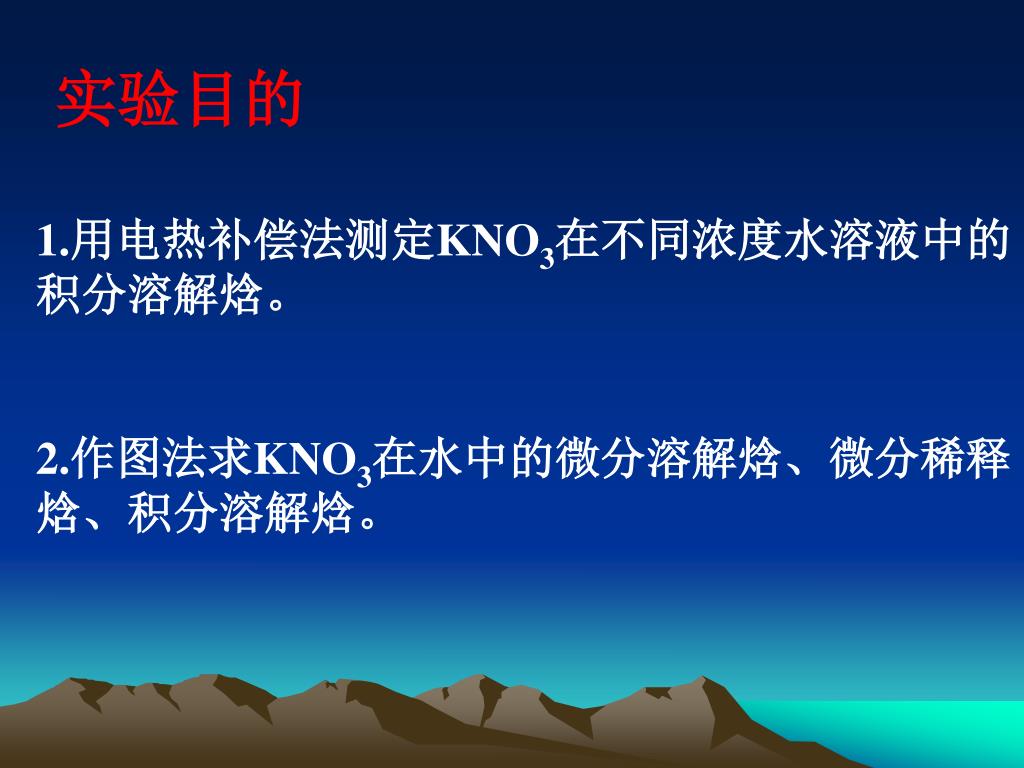 实验目的

1.用电热补偿法测定$KNO_3$在不同浓度水溶液中的积分溶解焓。

2.作图法求$KNO_3$在水中的微分溶解焓、微分稀释焓、积分溶解焓。